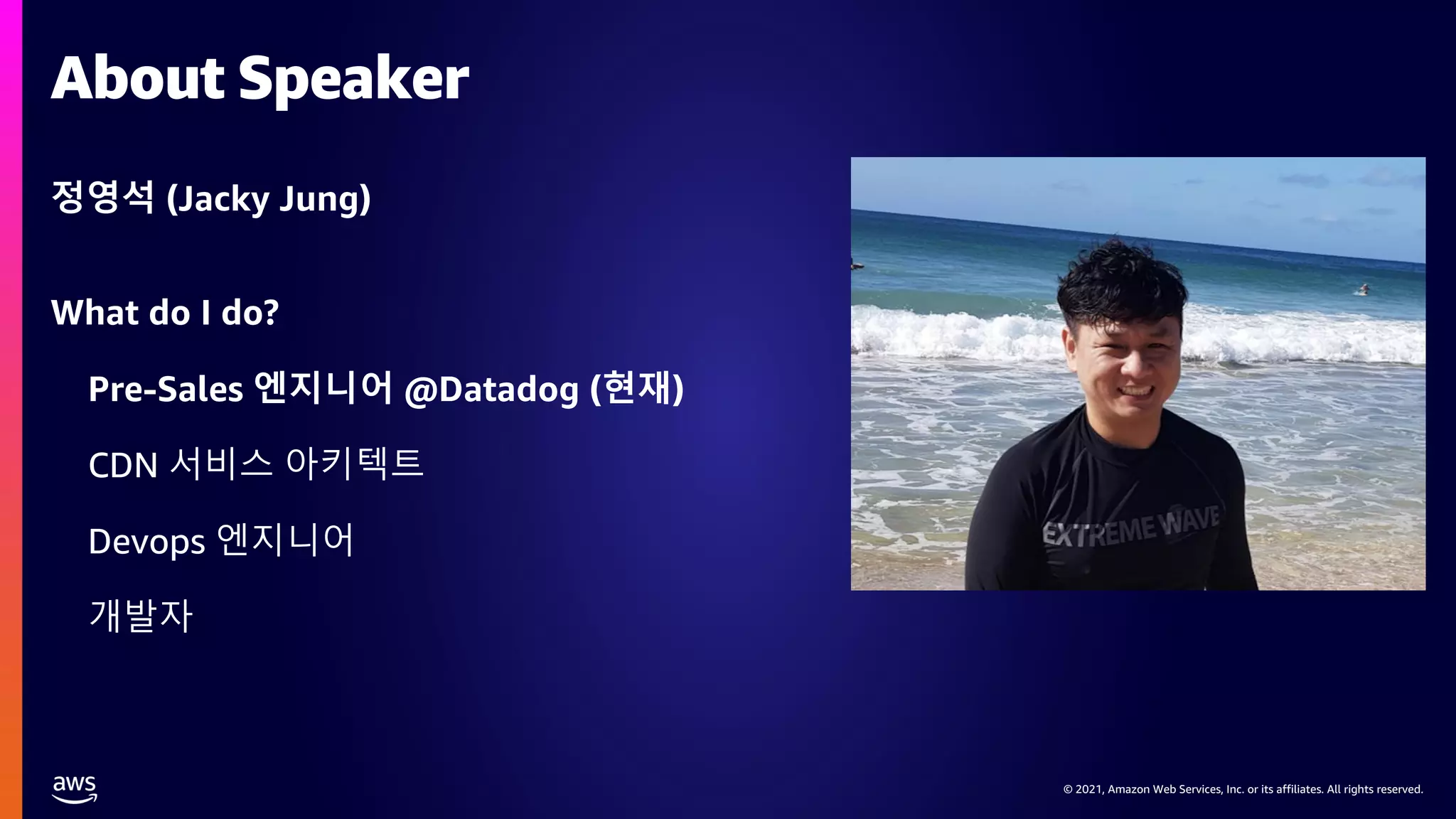 About Speaker

정영석 (Jacky Jung)

What do I do?

Pre-Sales 엔지니어 @Datadog (현재)

CDN 서비스 아키텍트

Devops 엔지니어

개발자

EXTREME WAVE

aws

© 2021, Amazon Web Services, Inc. or its affiliates. All rights reserved.